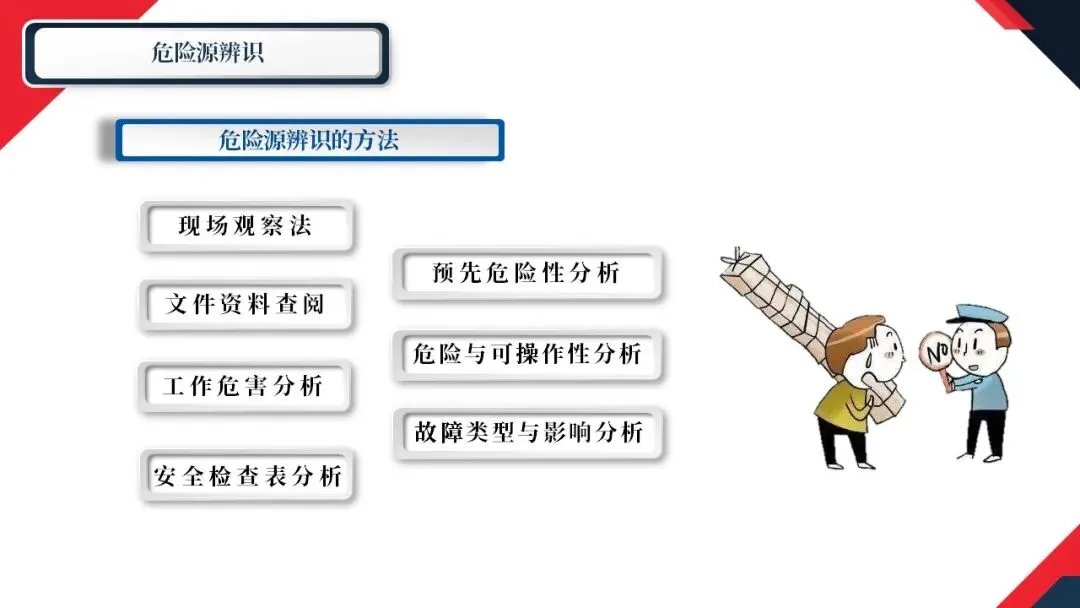 危险源辨识

危险源辨识的方法

现场观察法

文件资料查阅

工作危害分析

安全检查表分析

预先危险性分析

危险与可操作性分析

故障类型与影响分析

NO